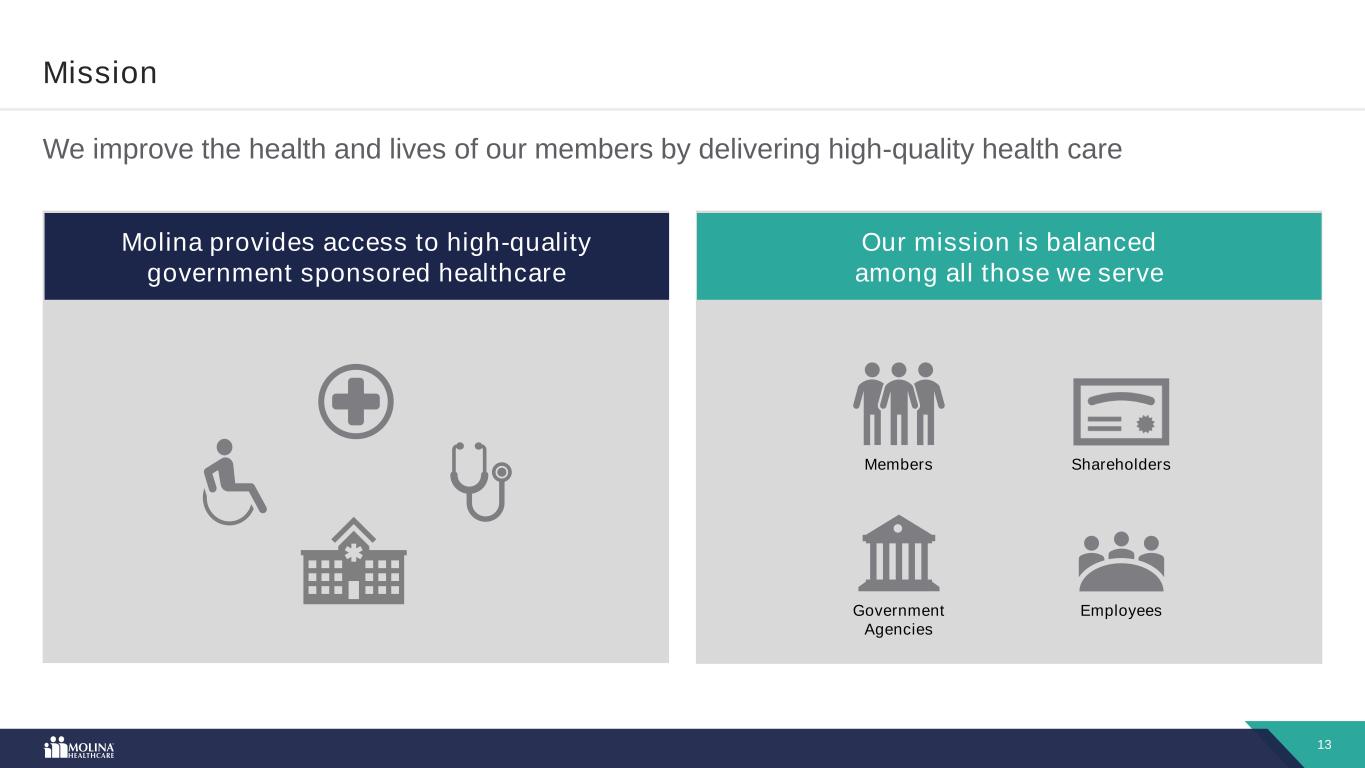 Mission

We improve the health and lives of our members by delivering high-quality health care

Molina provides access to high-quality government sponsored healthcare

Our mission is balanced among all those we serve

Members

Shareholders

Government Agencies

Employees

MOLINA HEALTHCARE

13